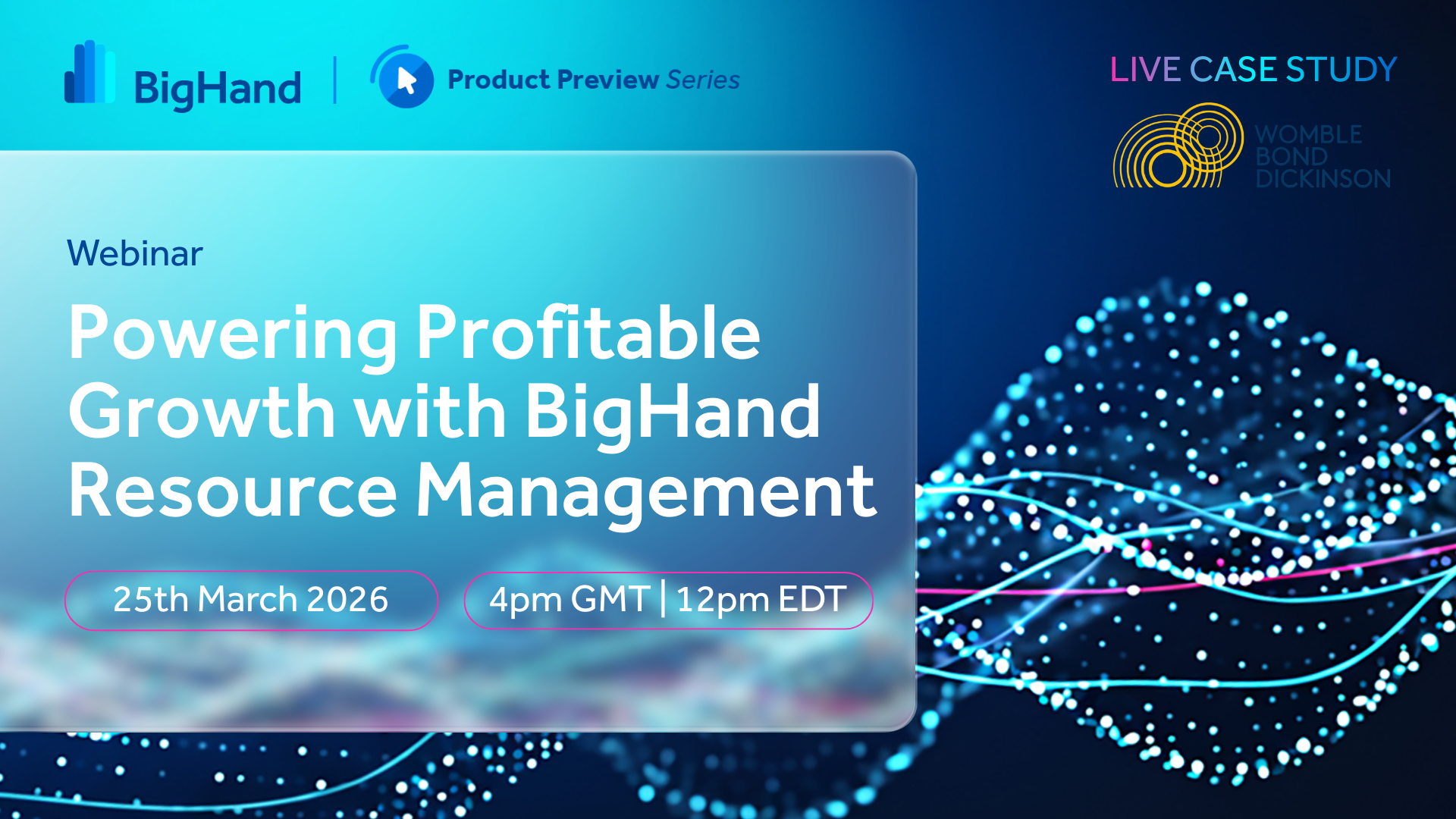 BigHand | Product Preview Series

LIVE CASE STUDY

WOMBLE BOND DICKINSON

Webinar

Powering Profitable Growth with BigHand Resource Management

25th March 2026

4pm GMT | 12pm EDT